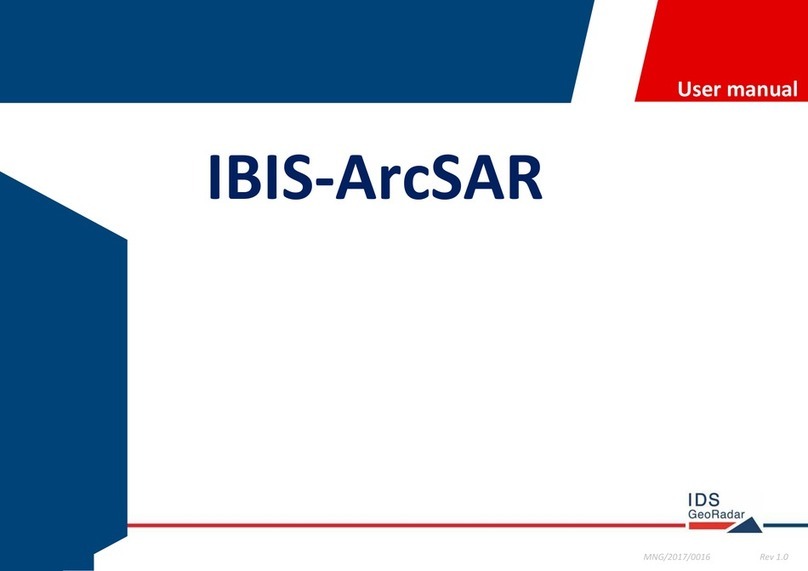 User manual

IBIS-ArcSAR

IDS
GeoRadar

MNG/2017/0016 Rev 1.0